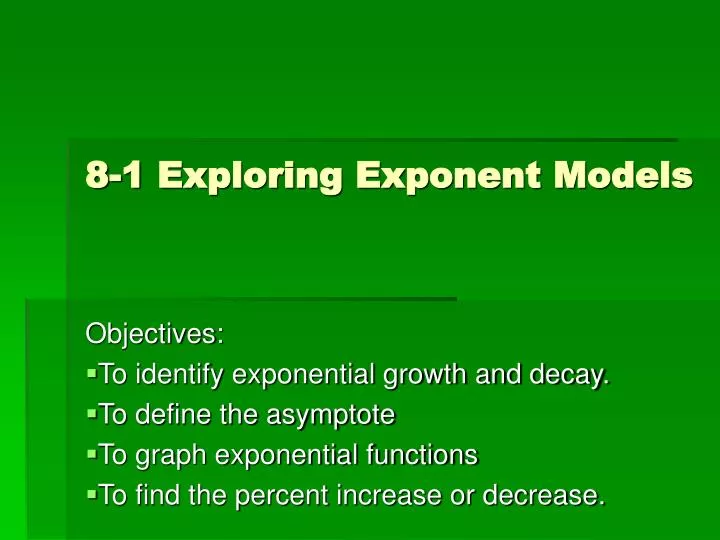 8-1 Exploring Exponent Models

Objectives:
▪To identify exponential growth and decay.
▪To define the asymptote
▪To graph exponential functions
▪To find the percent increase or decrease.